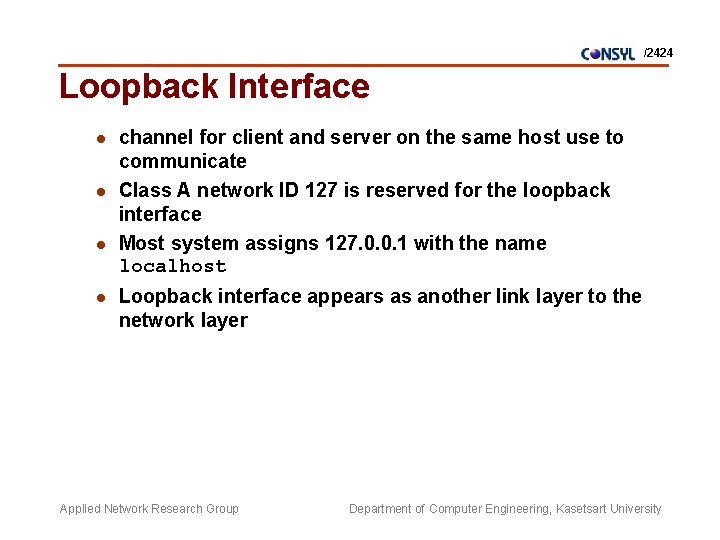 CONSYL /2424

Loopback Interface

• channel for client and server on the same host use to communicate
• Class A network ID 127 is reserved for the loopback interface
• Most system assigns 127.0.0.1 with the name localhost
• Loopback interface appears as another link layer to the network layer

Applied Network Research Group

Department of Computer Engineering, Kasetsart University